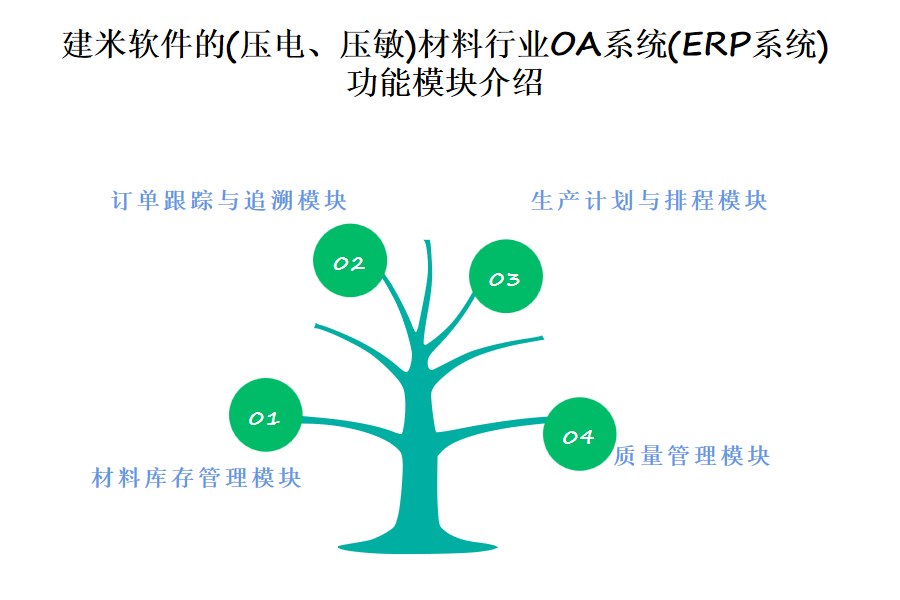 建米软件的(压电、压敏)材料行业OA系统(ERP系统)功能模块介绍

订单跟踪与追溯模块

生产计划与排程模块

02

03

01

04

材料库存管理模块

质量管理模块